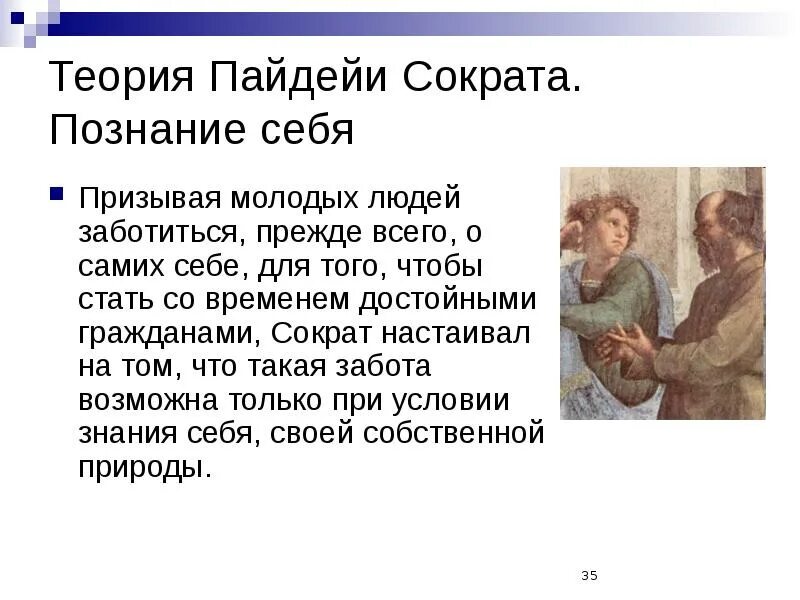 Теория Пайдейи Сократа. Познание себя

Призывая молодых людей заботиться, прежде всего, о самих себе, для того, чтобы стать со временем достойными гражданами, Сократ настаивал на том, что такая забота возможна только при условии знания себя, своей собственной природы.

35